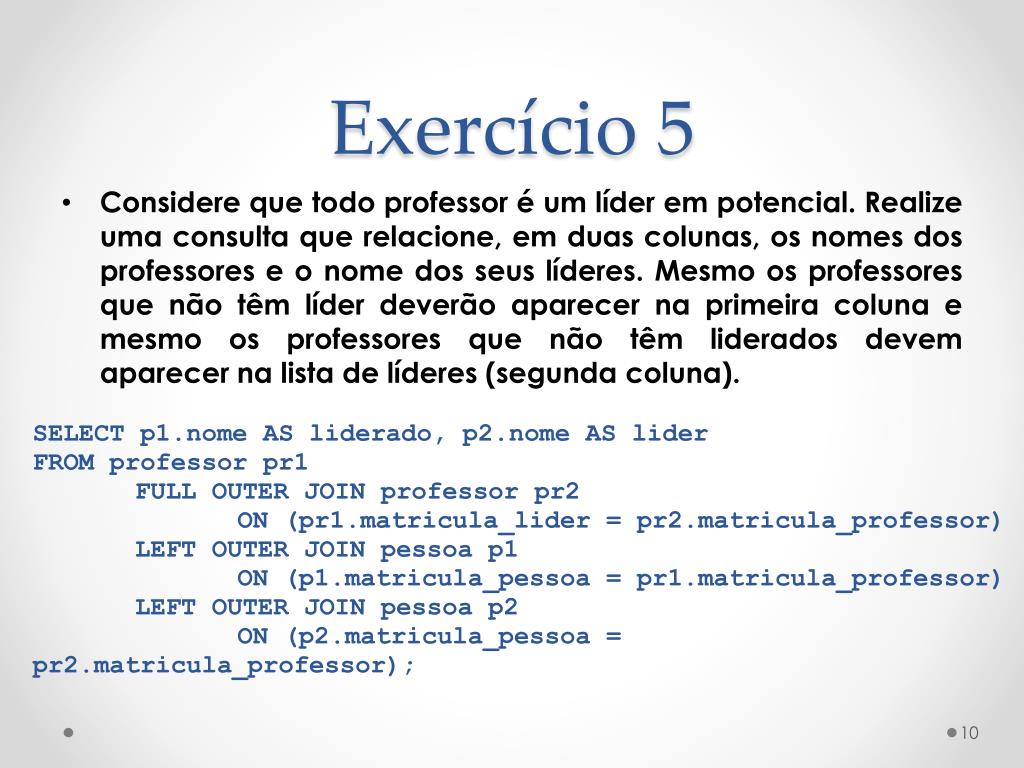 Exercício 5

• Considere que todo professor é um líder em potencial. Realize uma consulta que relacione, em duas colunas, os nomes dos professores e o nome dos seus líderes. Mesmo os professores que não têm líder deverão aparecer na primeira coluna e mesmo os professores que não têm liderados devem aparecer na lista de líderes (segunda coluna).

SELECT p1.nome AS liderado, p2.nome AS lider
FROM professor pr1
FULL OUTER JOIN professor pr2
ON (pr1.matricula_lider = pr2.matricula_professor)
LEFT OUTER JOIN pessoa p1
ON (p1.matricula_pessoa = pr1.matricula_professor)
LEFT OUTER JOIN pessoa p2
ON (p2.matricula_pessoa =
pr2.matricula_professor);

10